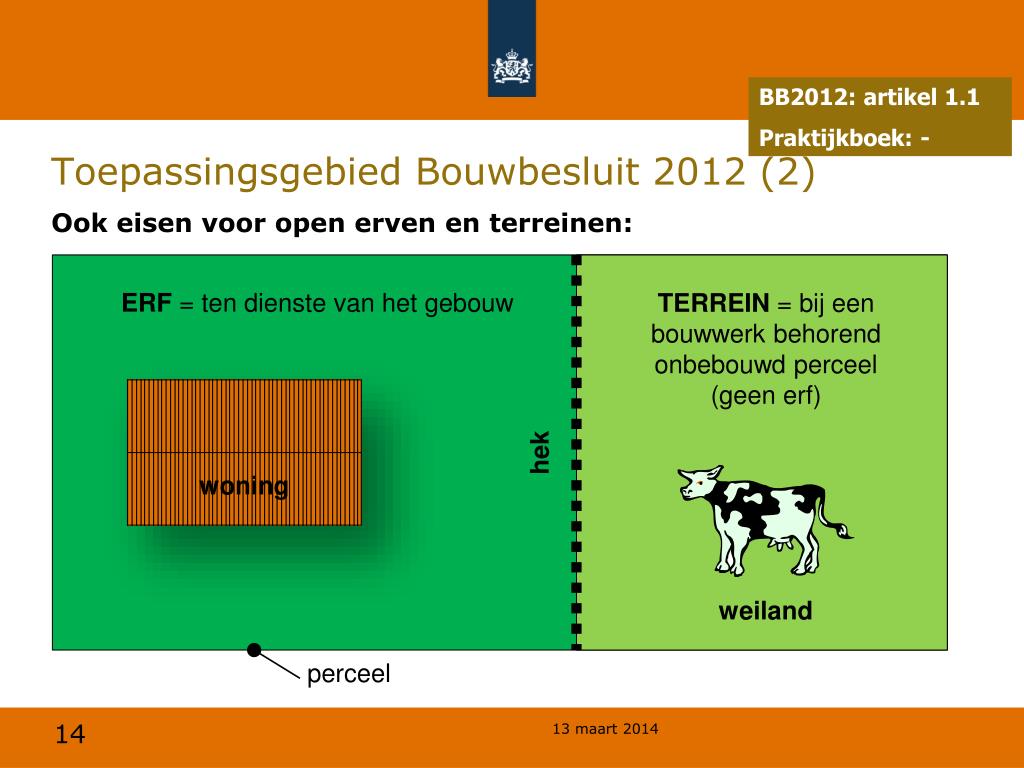 BB2012: artikel 1.1
Praktijkboek: -

Toepassingsgebied Bouwbesluit 2012 (2)

Ook eisen voor open erven en terreinen:

ERF = ten dienste van het gebouw

woning

hek

TERREIN = bij een bouwwerk behorend onbebouwd perceel (geen erf)

weiland

perceel

14

13 maart 2014